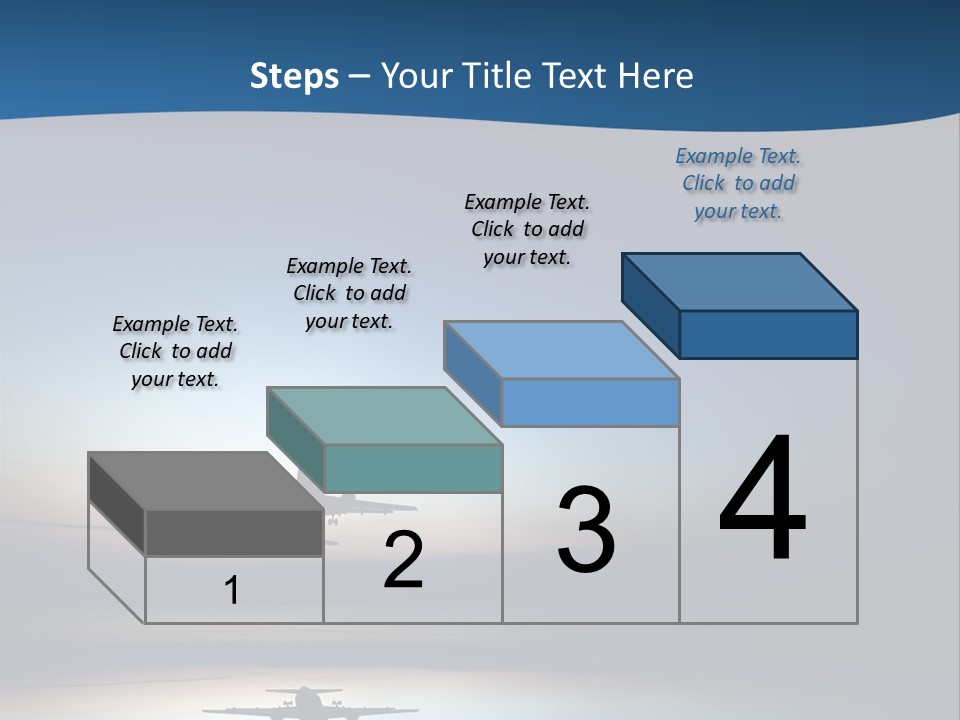 Steps – Your Title Text Here

Example Text. Click to add your text.

Example Text. Click to add your text.

Example Text. Click to add your text.

Example Text. Click to add your text.

1

2

3

4